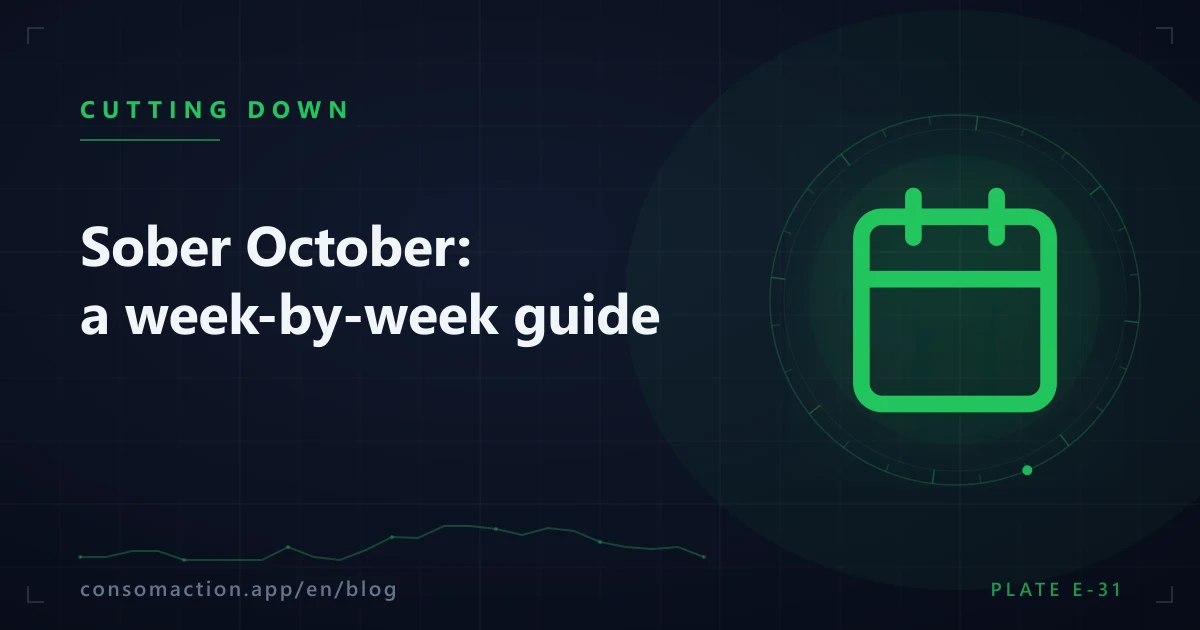 CUTTING DOWN

Sober October: a week-by-week guide

consomaction.app/en/blog

PLATE E-31